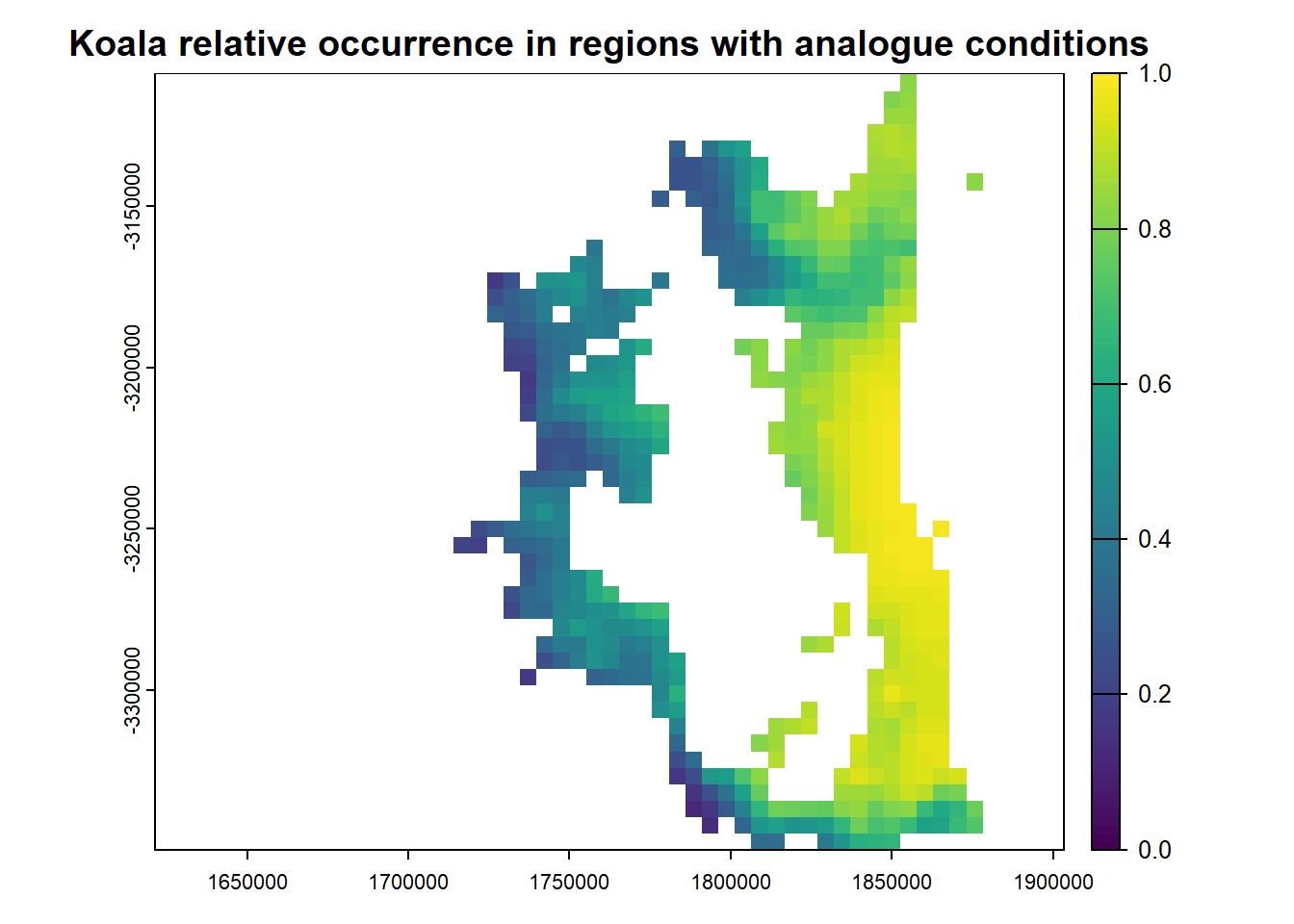 Koala relative occurrence in regions with analogue conditions

-3150000
-3200000
-3250000
-3300000

1650000 1700000 1750000 1800000 1850000 1900000

1.0
0.8
0.6
0.4
0.2
0.0